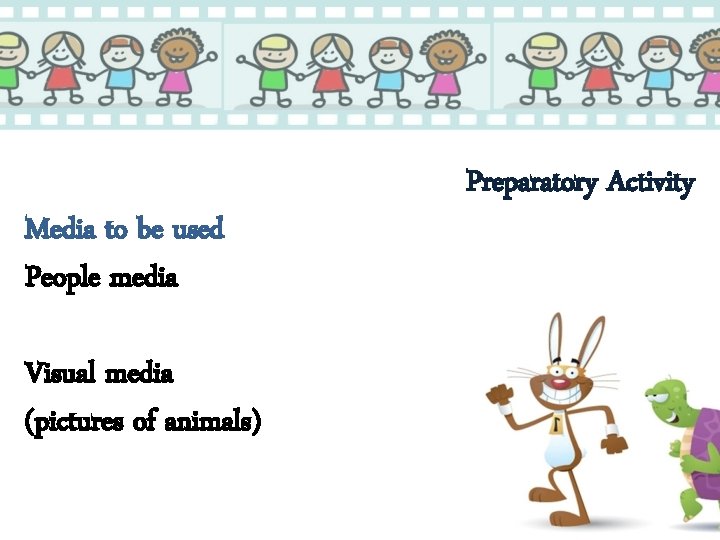 Preparatory Activity

Media to be used

People media

Visual media
(pictures of animals)

1